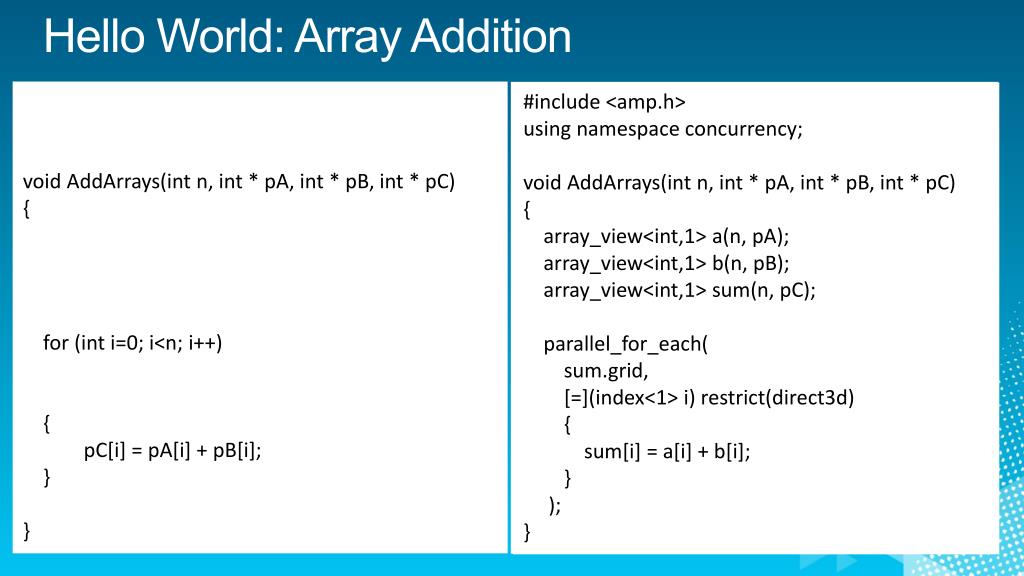 Hello World: Array Addition

void AddArrays(int n, int * pA, int * pB, int * pC)
{

for (int i=0; i<n; i++)

{
pC[i] = pA[i] + pB[i];
}

}

#include <amp.h>
using namespace concurrency;

void AddArrays(int n, int * pA, int * pB, int * pC)
{
array_view<int,1> a(n, pA);
array_view<int,1> b(n, pB);
array_view<int,1> sum(n, pC);

parallel_for_each(
sum.grid,
[=](index<1> i) restrict(direct3d)
{
sum[i] = a[i] + b[i];
}
);
}